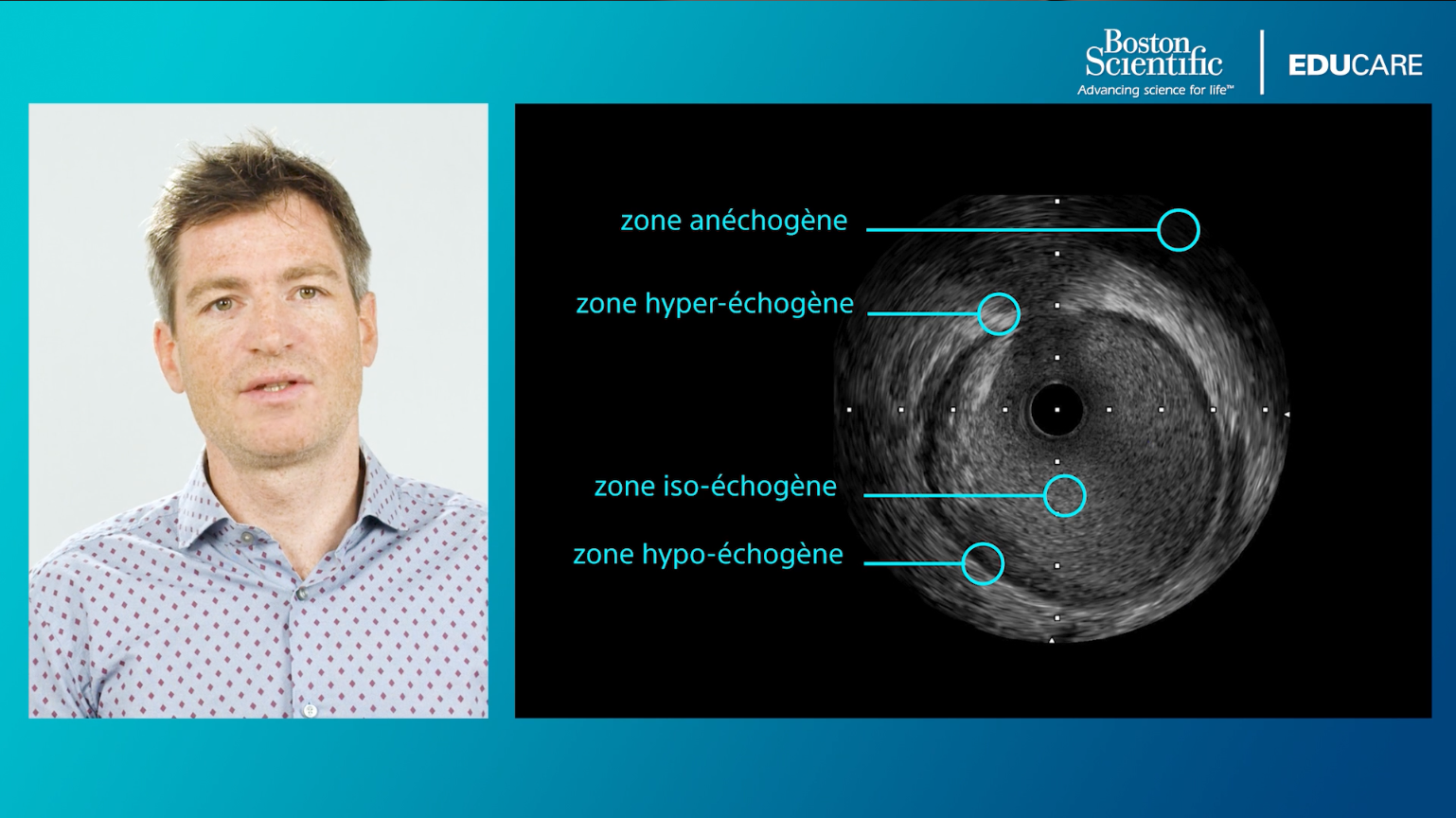 Boston Scientific
Advancing science for life™

EDUCARE

zone anéchogène

zone hyper-échogène

zone iso-échogène

zone hypo-échogène